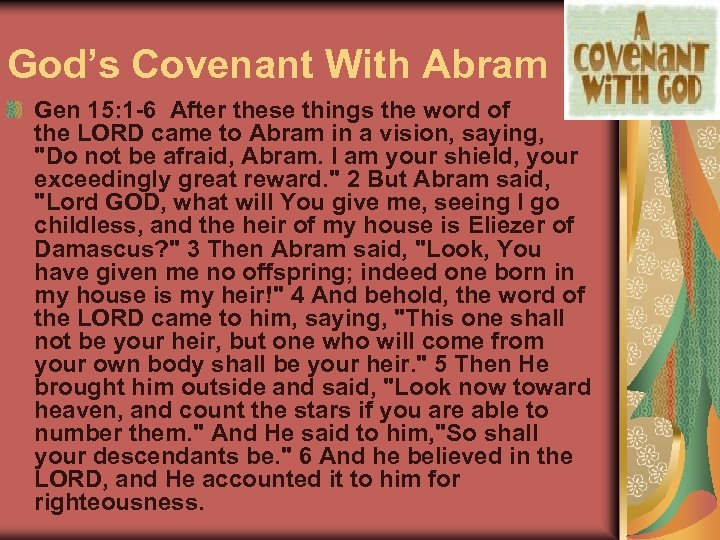 God's Covenant With Abram

A COVENANT WITH GOD

Gen 15:1-6 After these things the word of the LORD came to Abram in a vision, saying, "Do not be afraid, Abram. I am your shield, your exceedingly great reward." 2 But Abram said, "Lord GOD, what will You give me, seeing I go childless, and the heir of my house is Eliezer of Damascus?" 3 Then Abram said, "Look, You have given me no offspring; indeed one born in my house is my heir!" 4 And behold, the word of the LORD came to him, saying, "This one shall not be your heir, but one who will come from your own body shall be your heir." 5 Then He brought him outside and said, "Look now toward heaven, and count the stars if you are able to number them." And He said to him,"So shall your descendants be." 6 And he believed in the LORD, and He accounted it to him for righteousness.